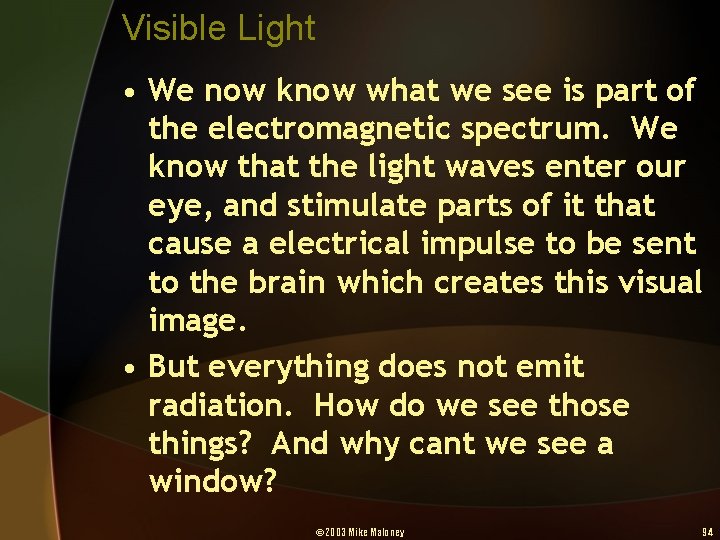 Visible Light

• We now know what we see is part of the electromagnetic spectrum. We know that the light waves enter our eye, and stimulate parts of it that cause a electrical impulse to be sent to the brain which creates this visual image.

• But everything does not emit radiation. How do we see those things? And why cant we see a window?

©2003 Mike Maloney

94